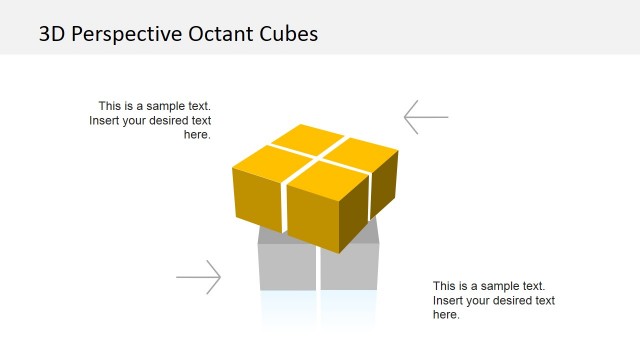 3D Perspective Octant Cubes

This is a sample text. Insert your desired text here.

This is a sample text. Insert your desired text here.